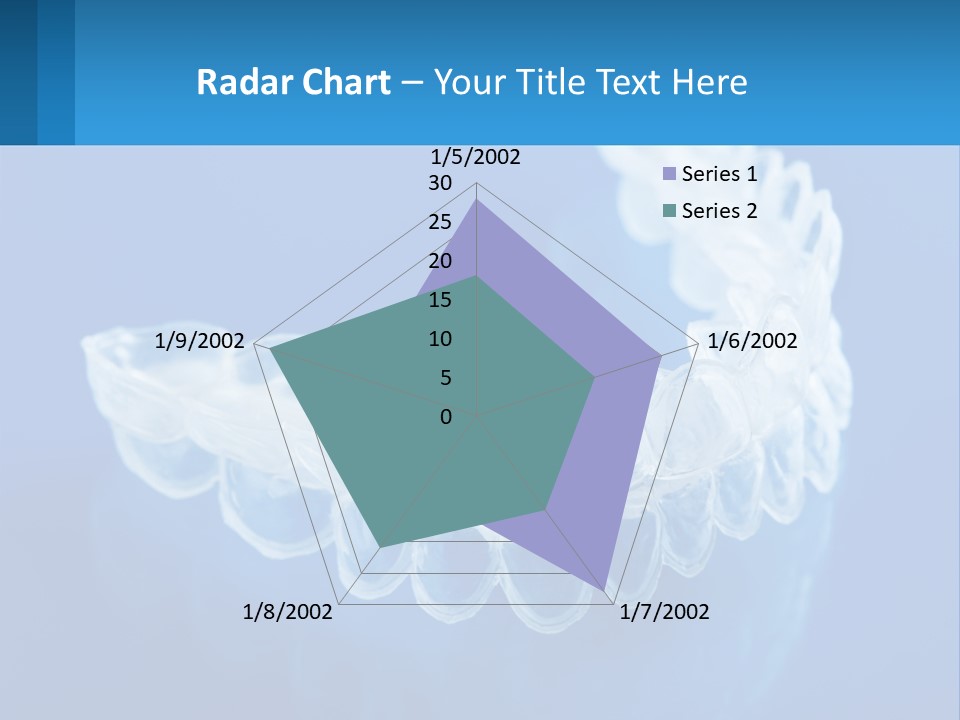 Radar Chart – Your Title Text Here

1/5/2002
30
25
20
15
10
5
0

Series 1
Series 2

1/6/2002
1/7/2002
1/8/2002
1/9/2002